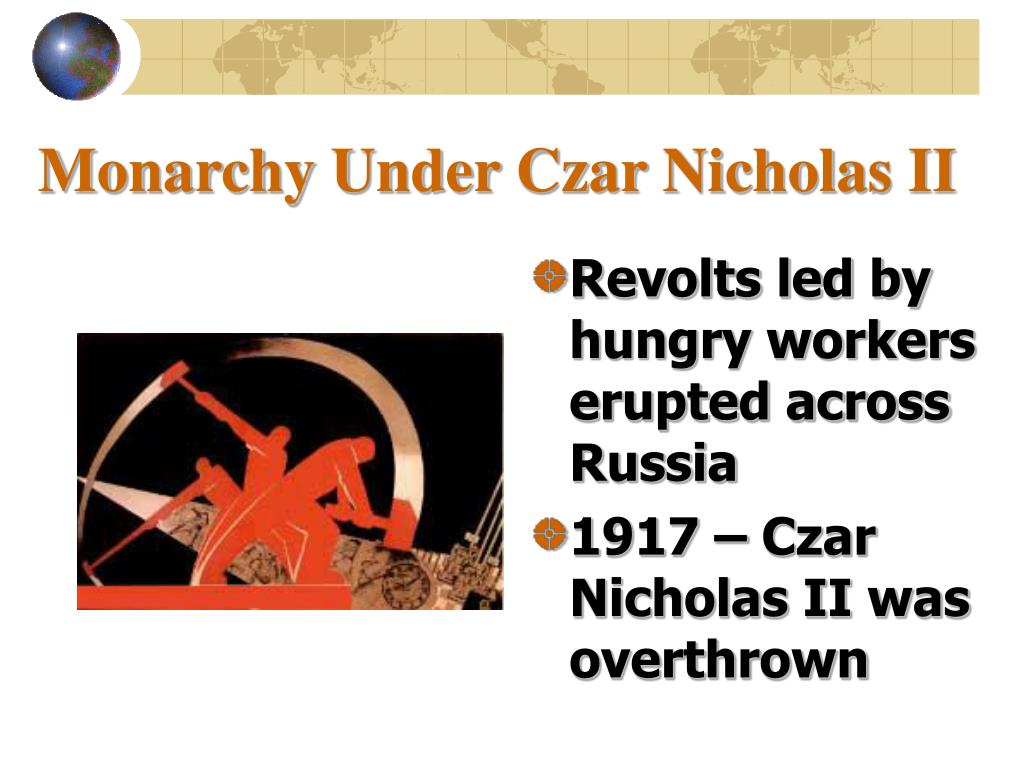 Monarchy Under Czar Nicholas II

Revolts led by hungry workers erupted across Russia

1917 – Czar Nicholas II was overthrown